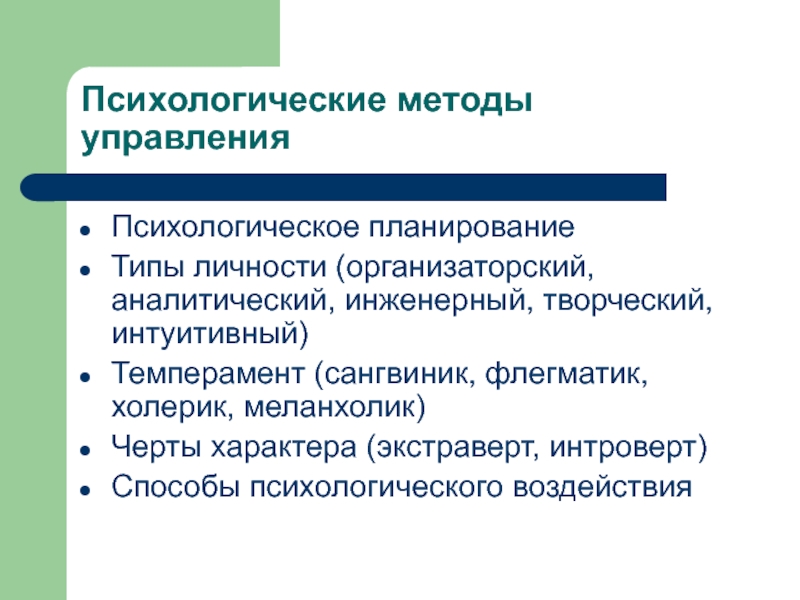 Психологические методы управления

- Психологическое планирование
- Типы личности (организаторский, аналитический, инженерный, творческий, интуитивный)
- Темперамент (сангвиник, флегматик, холерик, меланхолик)
- Черты характера (экстраверт, интроверт)
- Способы психологического воздействия